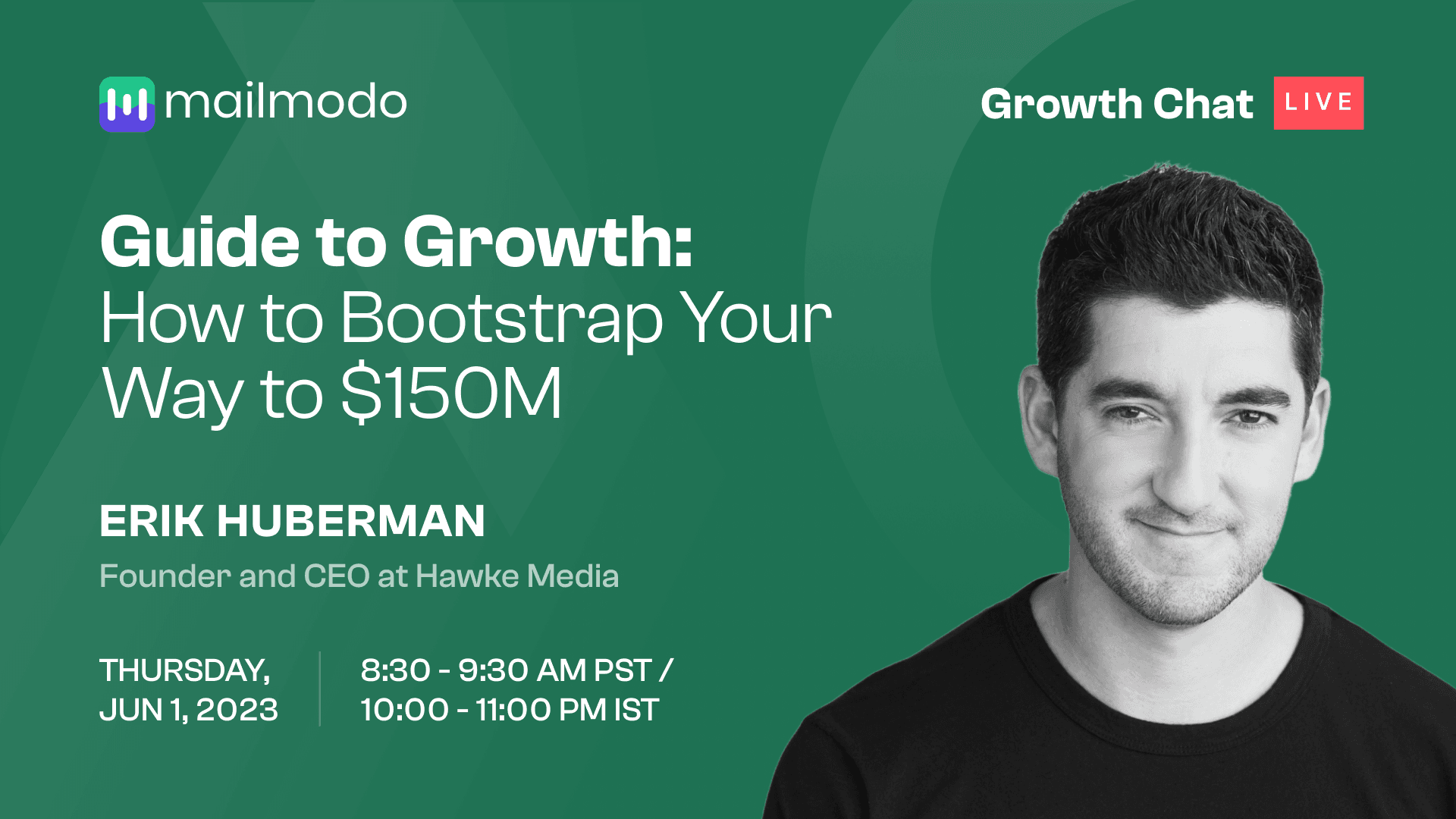 mailmodo

Growth Chat LIVE

Guide to Growth:
How to Bootstrap Your Way to $150M

ERIK HUBERMAN
Founder and CEO at Hawke Media

THURSDAY, JUN 1, 2023

8:30 - 9:30 AM PST / 10:00 - 11:00 PM IST